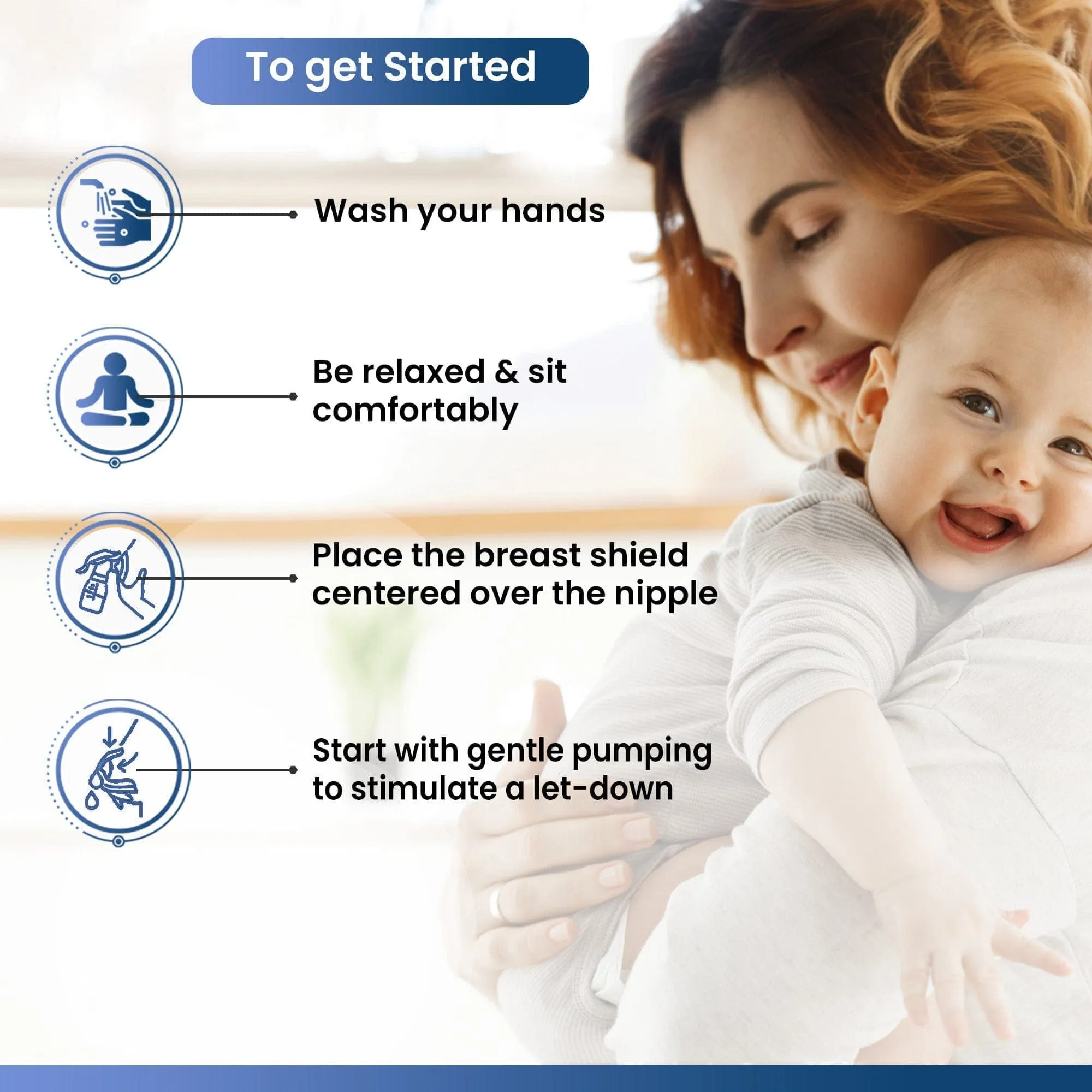 To get Started

Wash your hands

Be relaxed & sit comfortably

Place the breast shield centered over the nipple

Start with gentle pumping to stimulate a let-down